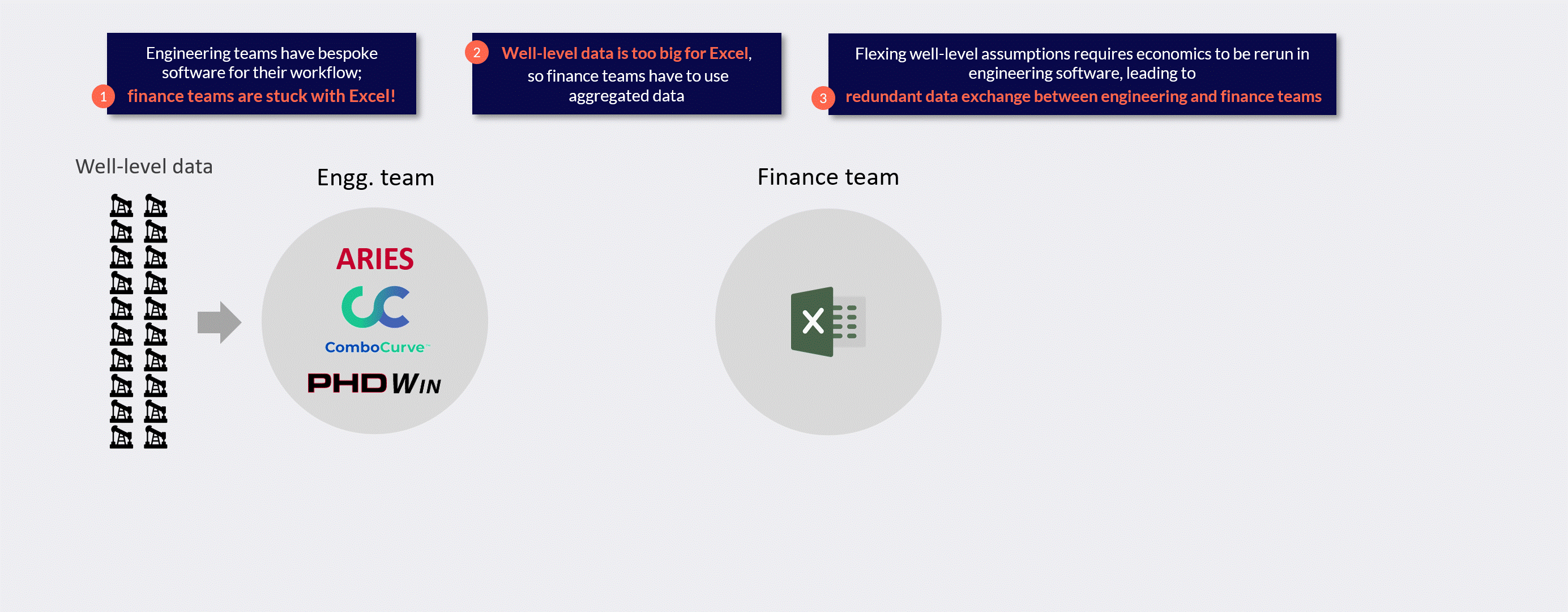 Engineering teams have bespoke software for their workflow;
1 finance teams are stuck with Excel!

2 Well-level data is too big for Excel, so finance teams have to use aggregated data

Flexing well-level assumptions requires economics to be rerun in engineering software, leading to
3 redundant data exchange between engineering and finance teams

Well-level data

Engg. team

ARIES
ComboCurve
PHDWIN

Finance team

X